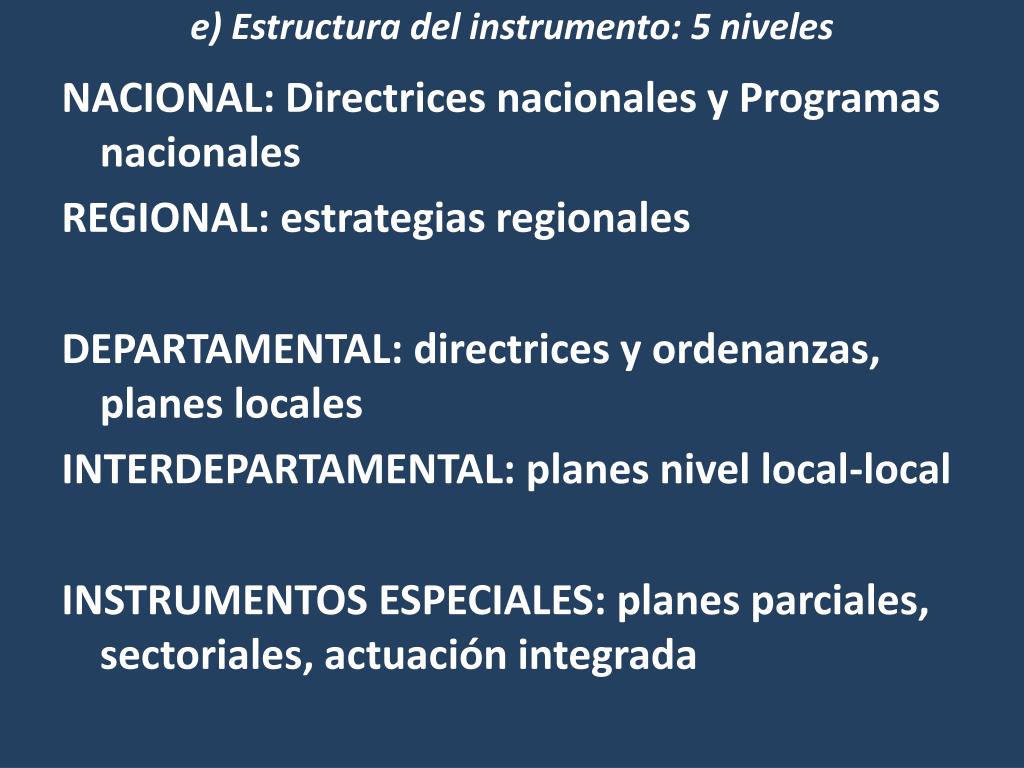 e) Estructura del instrumento: 5 niveles

NACIONAL: Directrices nacionales y Programas nacionales

REGIONAL: estrategias regionales

DEPARTAMENTAL: directrices y ordenanzas, planes locales

INTERDEPARTAMENTAL: planes nivel local-local

INSTRUMENTOS ESPECIALES: planes parciales, sectoriales, actuación integrada